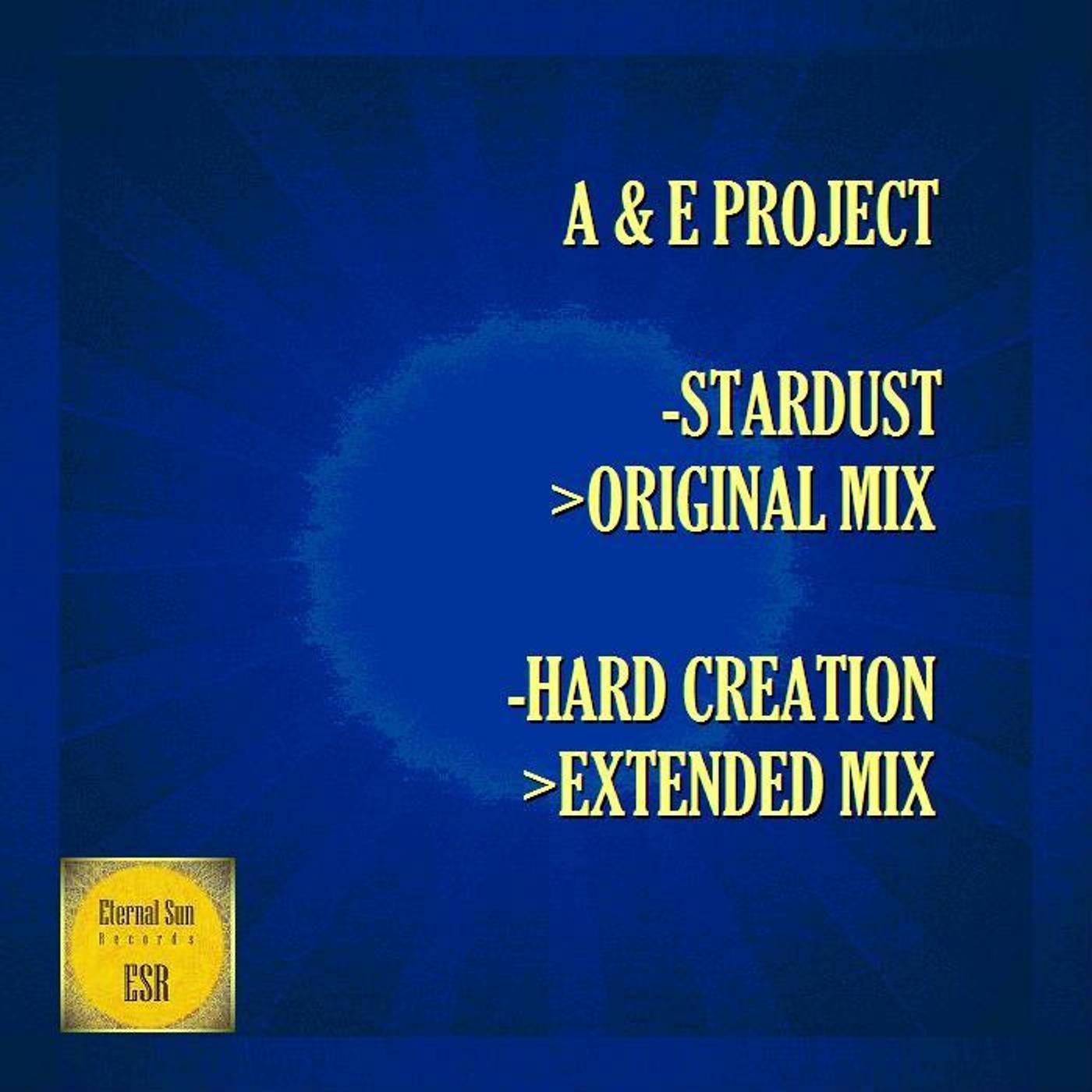 A & E PROJECT

-STARDUST
>ORIGINAL MIX

-HARD CREATION
>EXTENDED MIX

Eternal Sun
Records
ESR